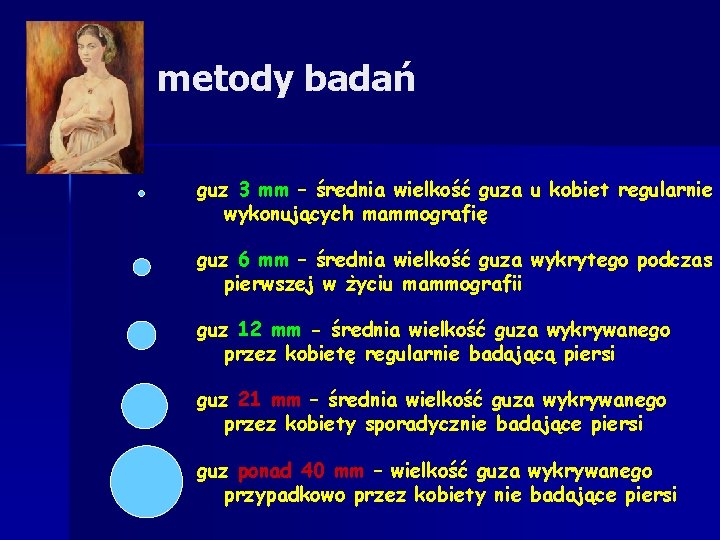 metody badań

guz 3 mm – średnia wielkość guza u kobiet regularnie wykonujących mammografię

guz 6 mm – średnia wielkość guza wykrytego podczas pierwszej w życiu mammografii

guz 12 mm - średnia wielkość guza wykrywanego przez kobietę regularnie badającą piersi

guz 21 mm – średnia wielkość guza wykrywanego przez kobiety sporadycznie badające piersi

guz ponad 40 mm – wielkość guza wykrywanego przypadkowo przez kobiety nie badające piersi